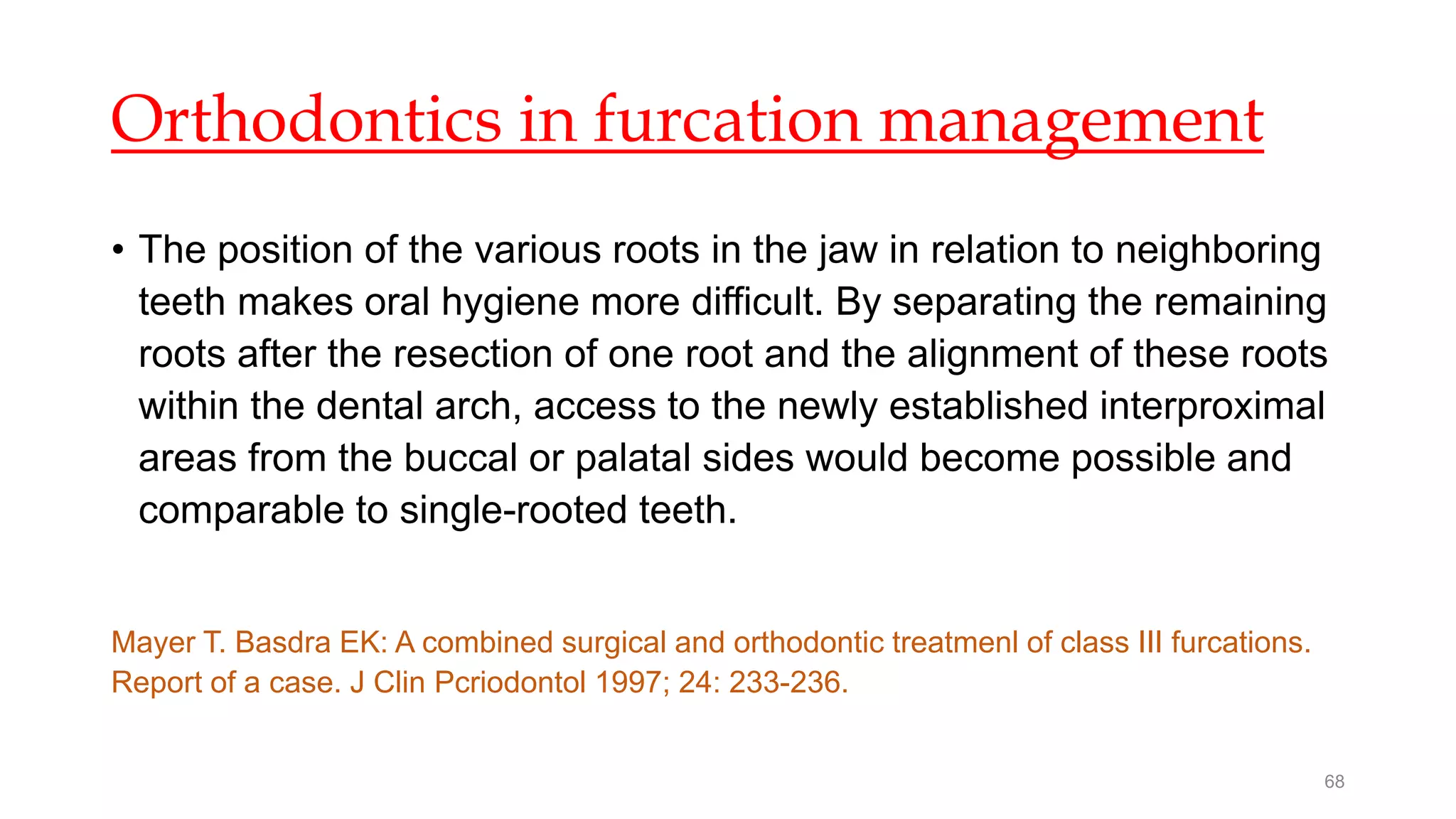 Orthodontics in furcation management

• The position of the various roots in the jaw in relation to neighboring teeth makes oral hygiene more difficult. By separating the remaining roots after the resection of one root and the alignment of these roots within the dental arch, access to the newly established interproximal areas from the buccal or palatal sides would become possible and comparable to single-rooted teeth.

Mayer T. Basdra EK: A combined surgical and orthodontic treatmenl of class III furcations. Report of a case. J Clin Pcriodontol 1997; 24: 233-236.

68